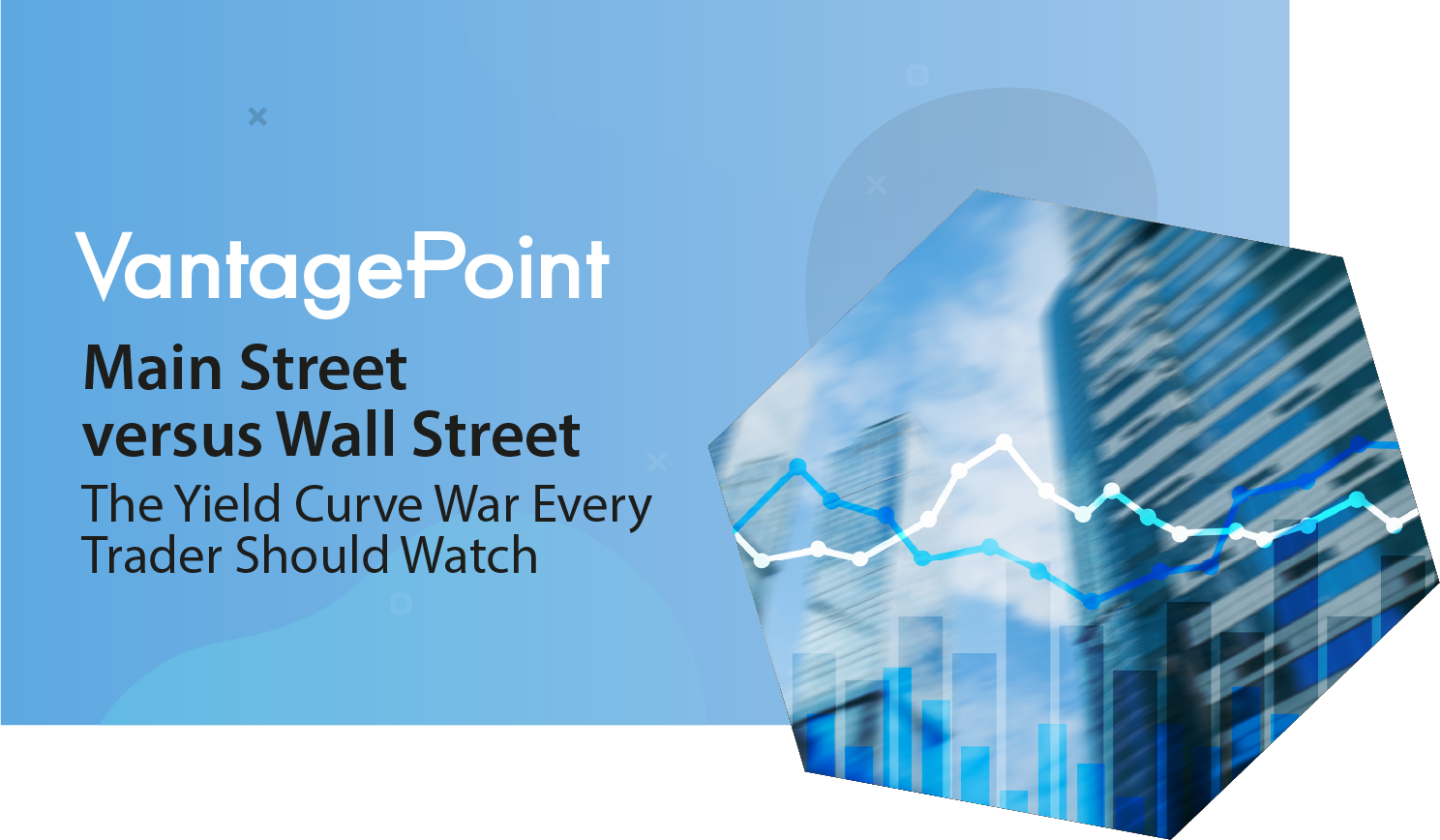 VantagePoint

Main Street versus Wall Street

The Yield Curve War Every Trader Should Watch